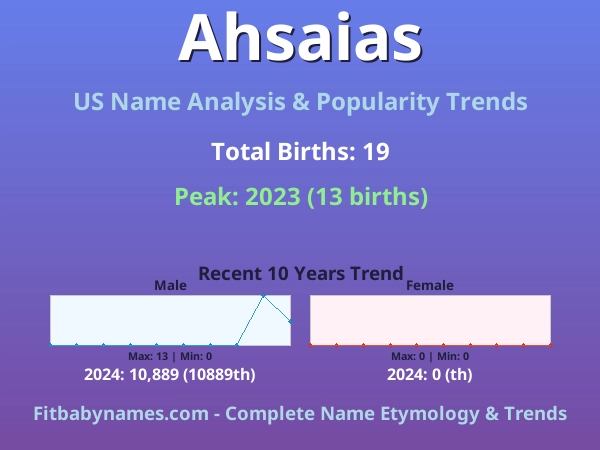 Ahsaias

US Name Analysis & Popularity Trends

Total Births: 19

Peak: 2023 (13 births)

Recent 10 Years Trend

Male

Max: 13 | Min: 0

2024: 10,889 (10889th)

Female

Max: 0 | Min: 0

2024: 0 (th)

Fitbabynames.com - Complete Name Etymology & Trends